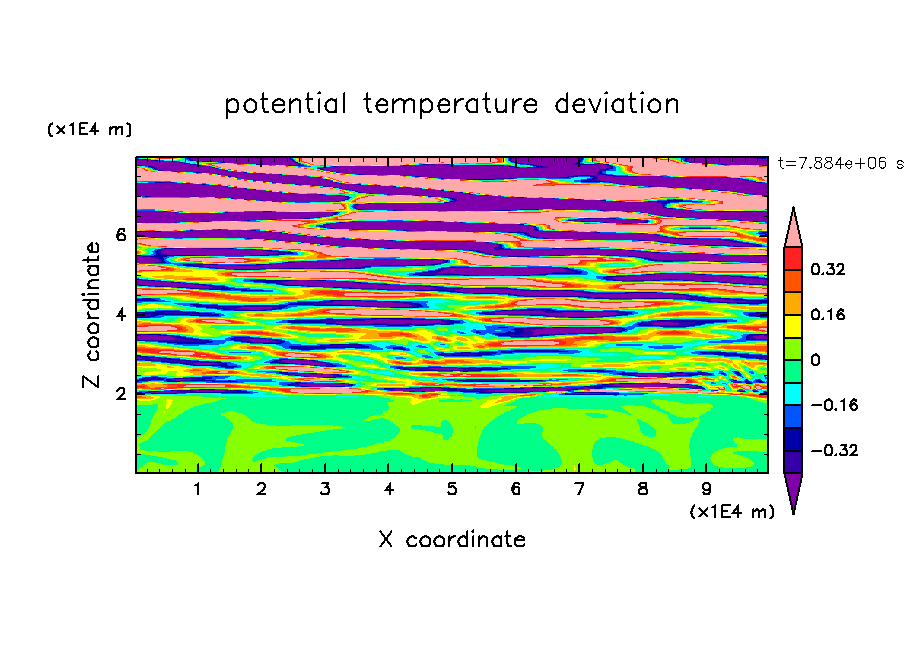 potential temperature deviation

(x1E4 m)

t=7.884e+06 s

Z coordinate

6

4

2

0.32

0.16

0

−0.16

−0.32

1 2 3 4 5 6 7 8 9

(x1E4 m)

X coordinate